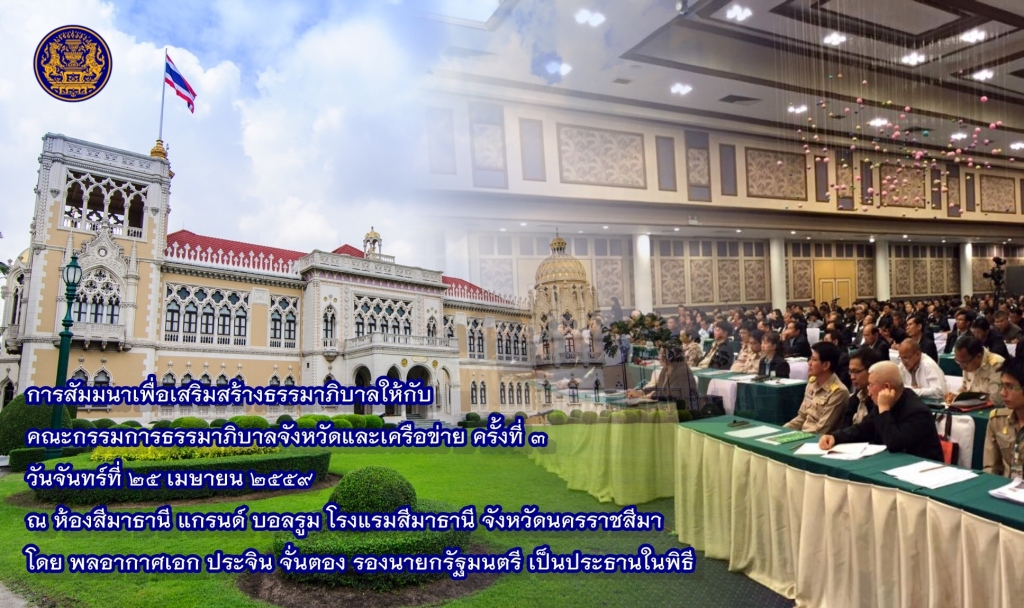 การสัมมนาเพื่อเสริมสร้างธรรมาภิบาลให้กับ
คณะกรรมการธรรมาภิบาลจังหวัดและเครือข่าย ครั้งที่ ๓
วันจันทร์ที่ ๒๕ เมษายน ๒๕๕๙
ณ ห้องสีมาธานี แกรนด์ บอลรูม โรงแรมสีมาธานี จังหวัดนครราชสีมา
โดย พลอากาศเอก ประจิน จั่นตอง รองนายกรัฐมนตรี เป็นประธานในพิธี